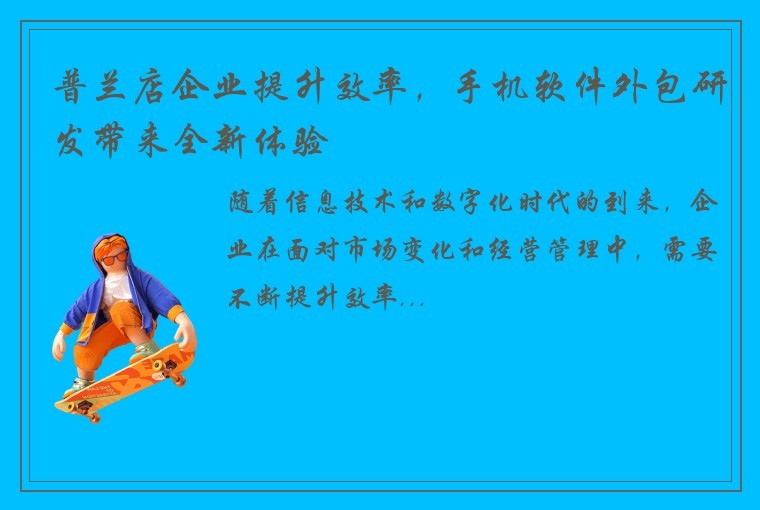 普兰店企业提升效率，手机软件外包研发带来全新体验

随着信息技术和数字化时代的到来，企业在面对市场变化和经营管理中，需要不断提升效率...